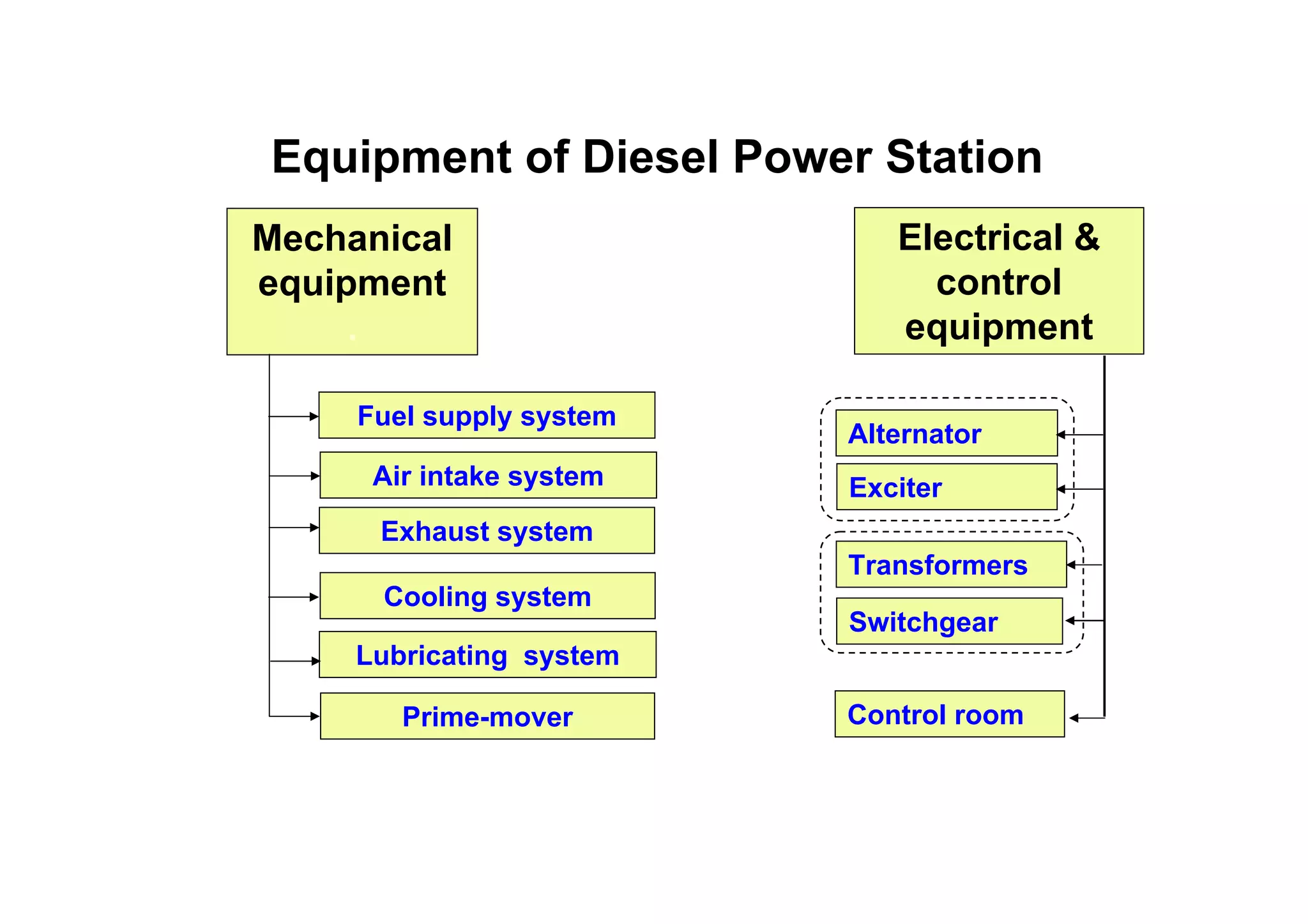 Equipment of Diesel Power Station

Mechanical equipment

Fuel supply system

Air intake system

Exhaust system

Cooling system

Lubricating system

Prime-mover

Electrical & control equipment

Alternator

Exciter

Transformers

Switchgear

Control room